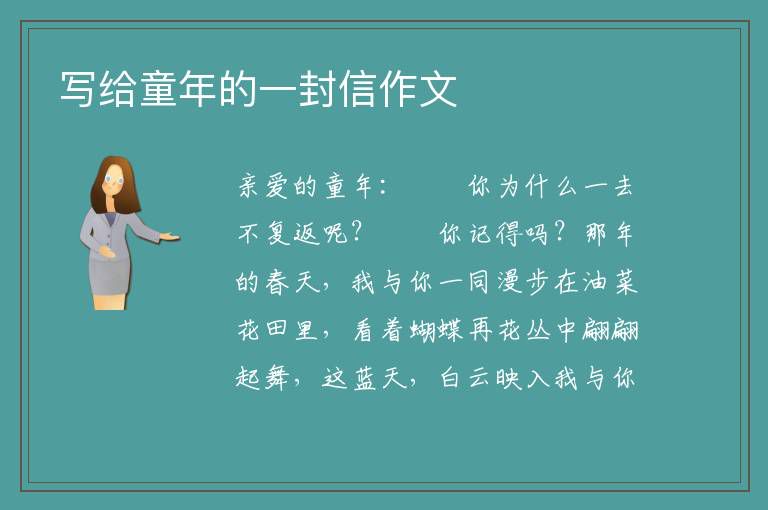 写给童年的一封信作文

亲爱的童年：　　你为什么一去不复返呢？　　你记得吗？那年的春天，我与你一同漫步在油菜花田里，看着蝴蝶再花丛中翩翩起舞，这蓝天，白云映入我与你